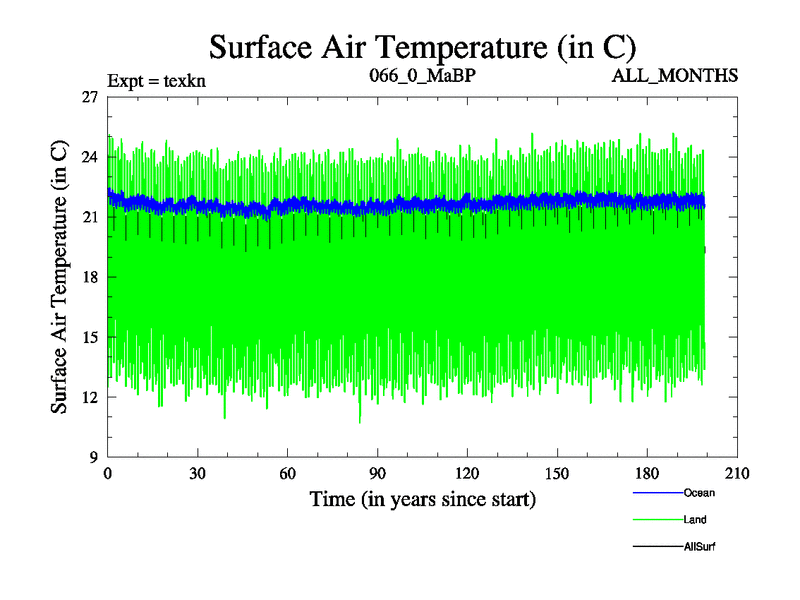 Surface Air Temperature (in C)

Expt = texkn

066_0_MaBP

ALL_MONTHS

Surface Air Temperature (in C)

27
24
21
18
15
12
9

0
30
60
90
120
150
180
210

Time (in years since start)

Ocean
Land
AllSurf